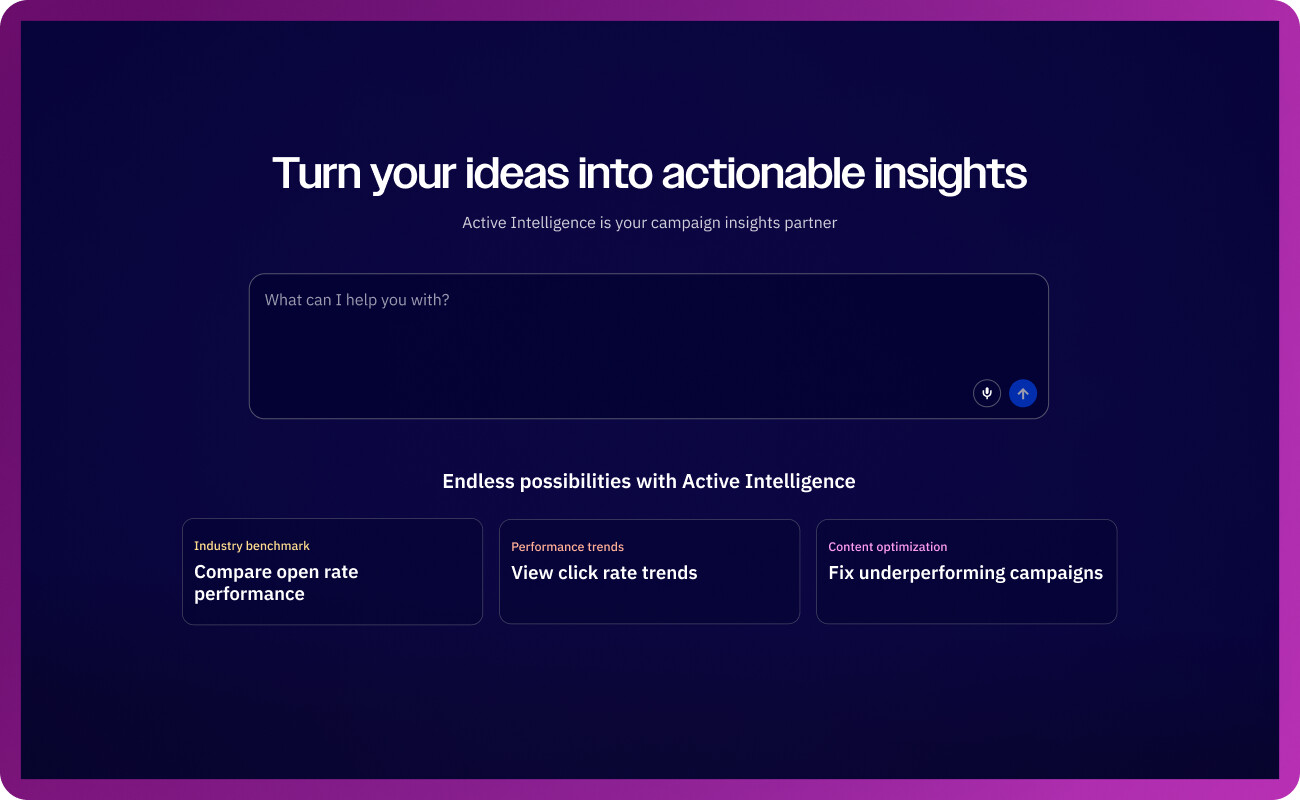 Turn your ideas into actionable insights

Active Intelligence is your campaign insights partner

What can I help you with?

Endless possibilities with Active Intelligence

Industry benchmark
Compare open rate performance

Performance trends
View click rate trends

Content optimization
Fix underperforming campaigns